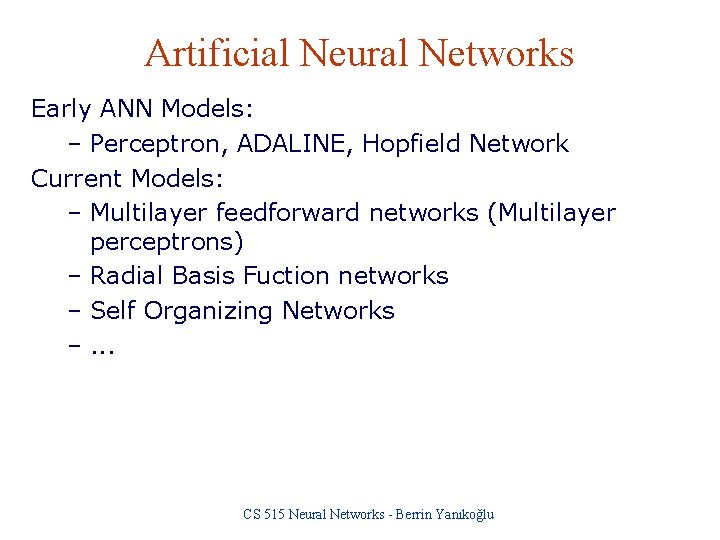 Artificial Neural Networks

Early ANN Models:

– Perceptron, ADALINE, Hopfield Network

Current Models:

– Multilayer feedforward networks (Multilayer perceptrons)

– Radial Basis Fuction networks

– Self Organizing Networks

– ...

CS 515 Neural Networks - Berrin Yanıkoğlu